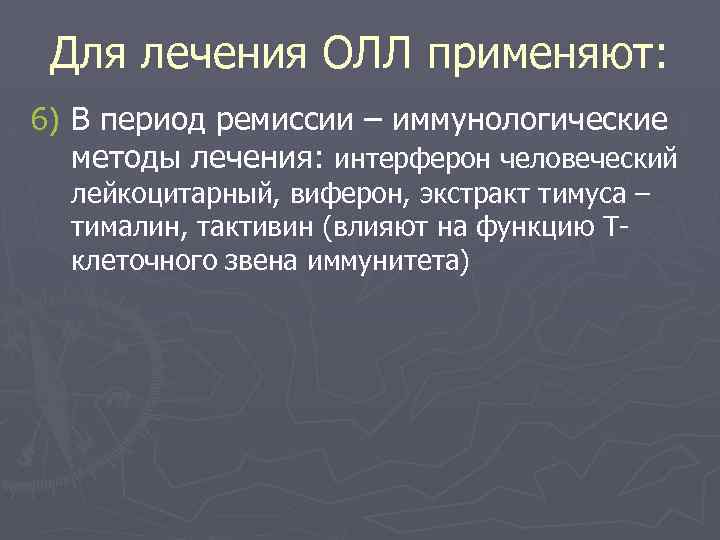 Для лечения ОЛЛ применяют:

6) В период ремиссии – иммунологические методы лечения: интерферон человеческий лейкоцитарный, виферон, экстракт тимуса – тималин, тактивин (влияют на функцию Т-клеточного звена иммунитета)